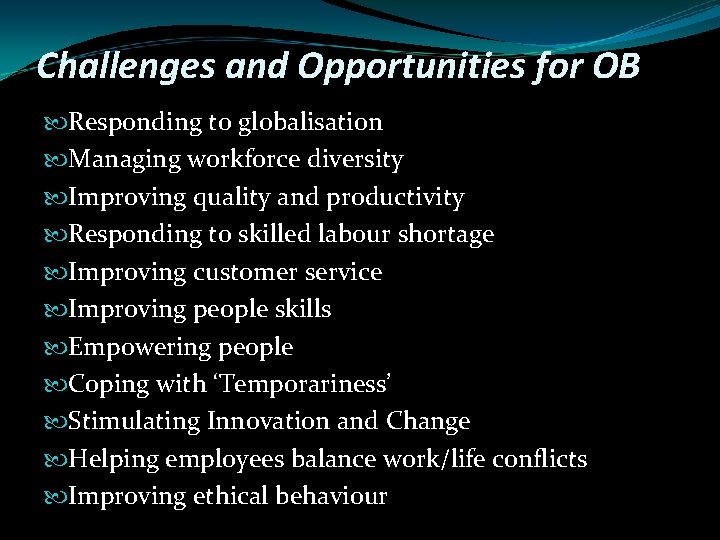 Challenges and Opportunities for OB

Responding to globalisation
Managing workforce diversity
Improving quality and productivity
Responding to skilled labour shortage
Improving customer service
Improving people skills
Empowering people
Coping with ‘Temporariness’
Stimulating Innovation and Change
Helping employees balance work/life conflicts
Improving ethical behaviour